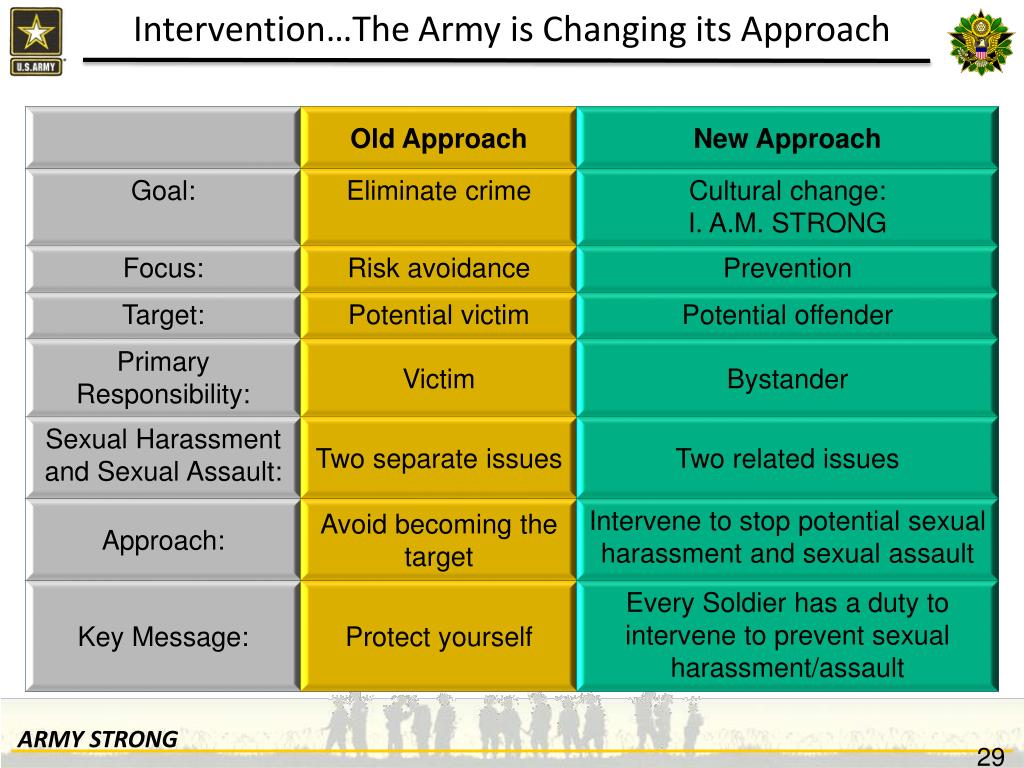 U.S.ARMY

Intervention…The Army is Changing its Approach

| | Old Approach | New Approach |
|---|---|---|
| Goal: | Eliminate crime | Cultural change: I. A.M. STRONG |
| Focus: | Risk avoidance | Prevention |
| Target: | Potential victim | Potential offender |
| Primary Responsibility: | Victim | Bystander |
| Sexual Harassment and Sexual Assault: | Two separate issues | Two related issues |
| Approach: | Avoid becoming the target | Intervene to stop potential sexual harassment and sexual assault |
| Key Message: | Protect yourself | Every Soldier has a duty to intervene to prevent sexual harassment/assault |

ARMY STRONG

29